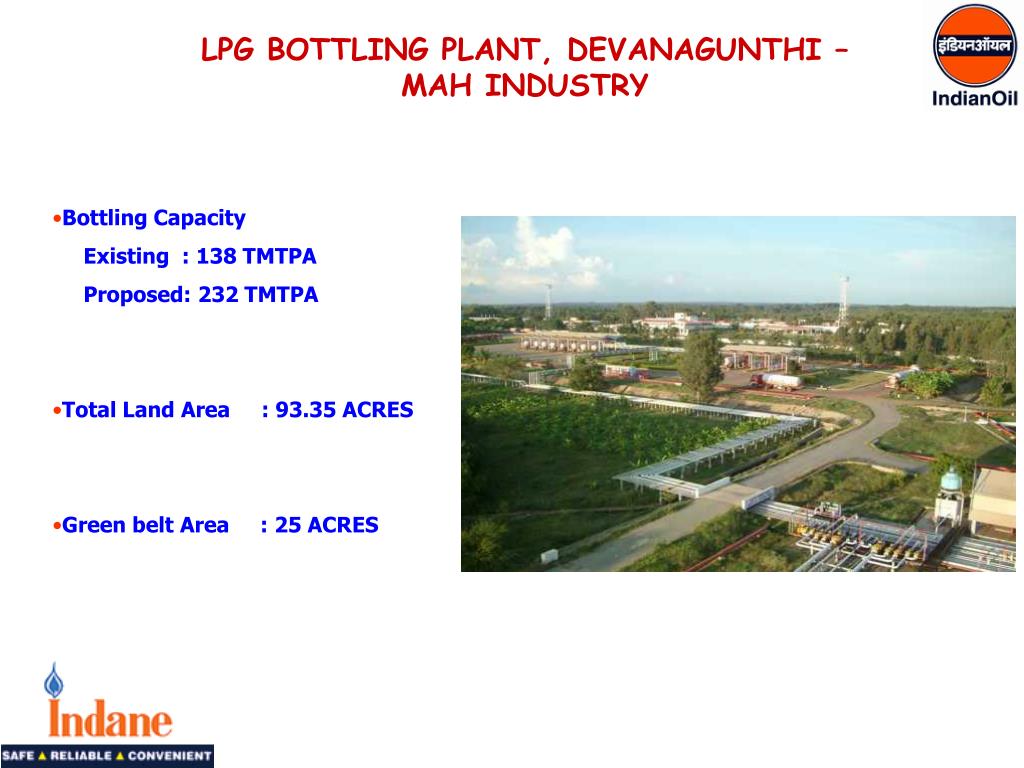 LPG BOTTLING PLANT, DEVANAGUNTHI – MAH INDUSTRY

इंडियनऑयल
IndianOil

•Bottling Capacity
Existing : 138 TMTPA
Proposed: 232 TMTPA

•Total Land Area : 93.35 ACRES

•Green belt Area : 25 ACRES

Indane
SAFE ▲ RELIABLE ▲ CONVENIENT